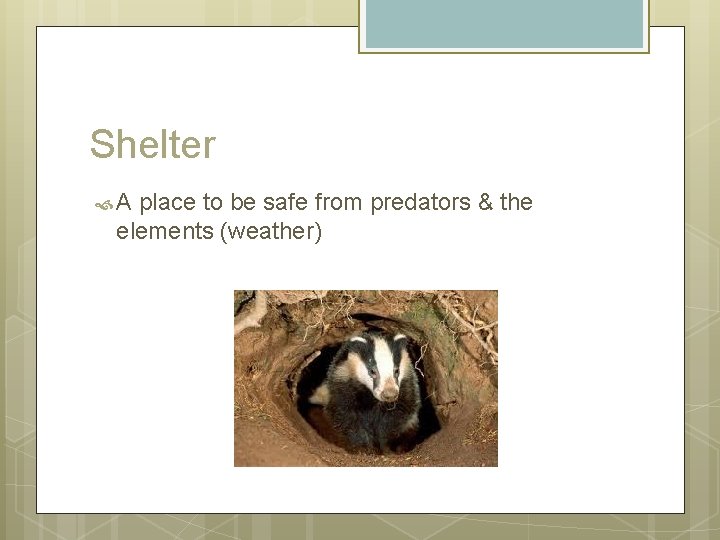 Shelter

A place to be safe from predators & the elements (weather)